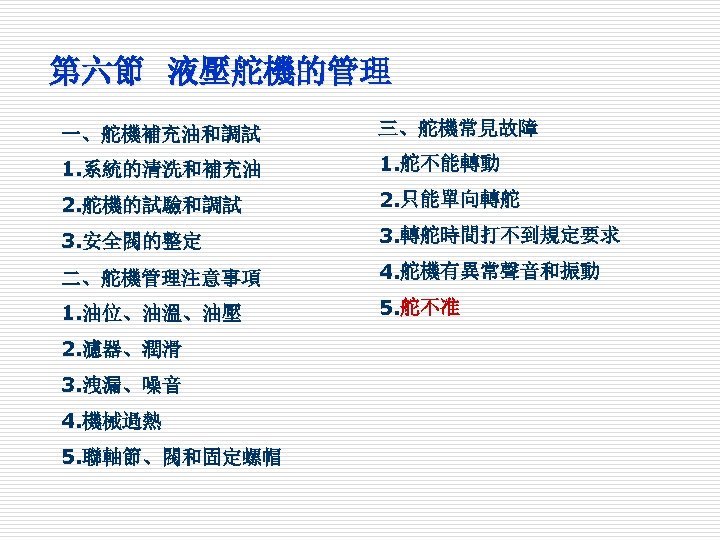 第六節　液壓舵機的管理

一、舵機補充油和調試
1.系統的清洗和補充油
2.舵機的試驗和調試
3.安全閥的整定
二、舵機管理注意事項
1.油位、油溫、油壓
2.濾器、潤滑
3.洩漏、噪音
4.機械過熱
5.聯軸節、閥和固定螺帽

三、舵機常見故障
1.舵不能轉動
2.只能單向轉舵
3.轉舵時間打不到規定要求
4.舵機有異常聲音和振動
5.舵不准